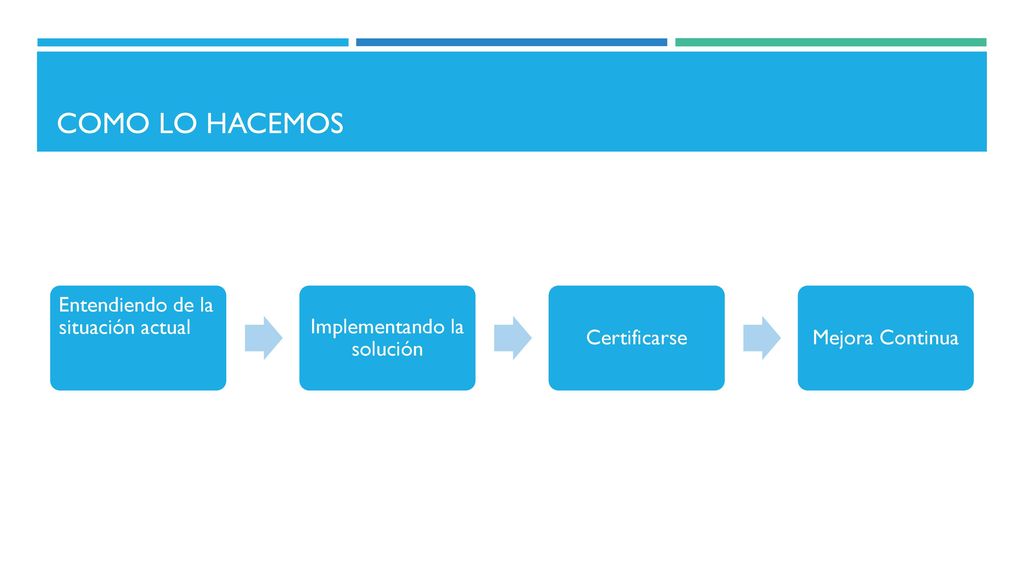 COMO LO HACEMOS

Entendiendo de la situación actual

Implementando la solución

Certificarse

Mejora Continua